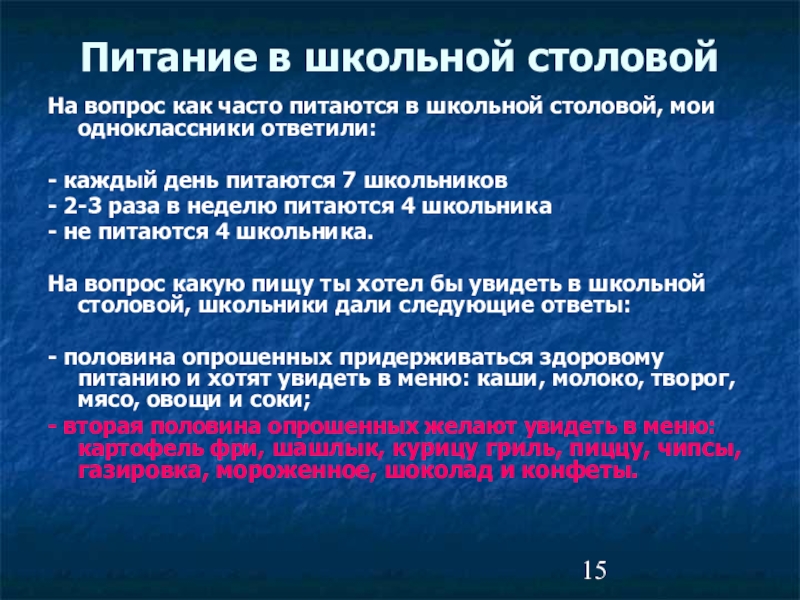 Питание в школьной столовой

На вопрос как часто питаются в школьной столовой, мои одноклассники ответили:

- каждый день питаются 7 школьников
- 2-3 раза в неделю питаются 4 школьника
- не питаются 4 школьника.

На вопрос какую пищу ты хотел бы увидеть в школьной столовой, школьники дали следующие ответы:

- половина опрошенных придерживаться здоровому питанию и хотят увидеть в меню: каши, молоко, творог, мясо, овощи и соки;
- вторая половина опрошенных желают увидеть в меню: картофель фри, шашлык, курицу гриль, пиццу, чипсы, газировка, мороженное, шоколад и конфеты.

15